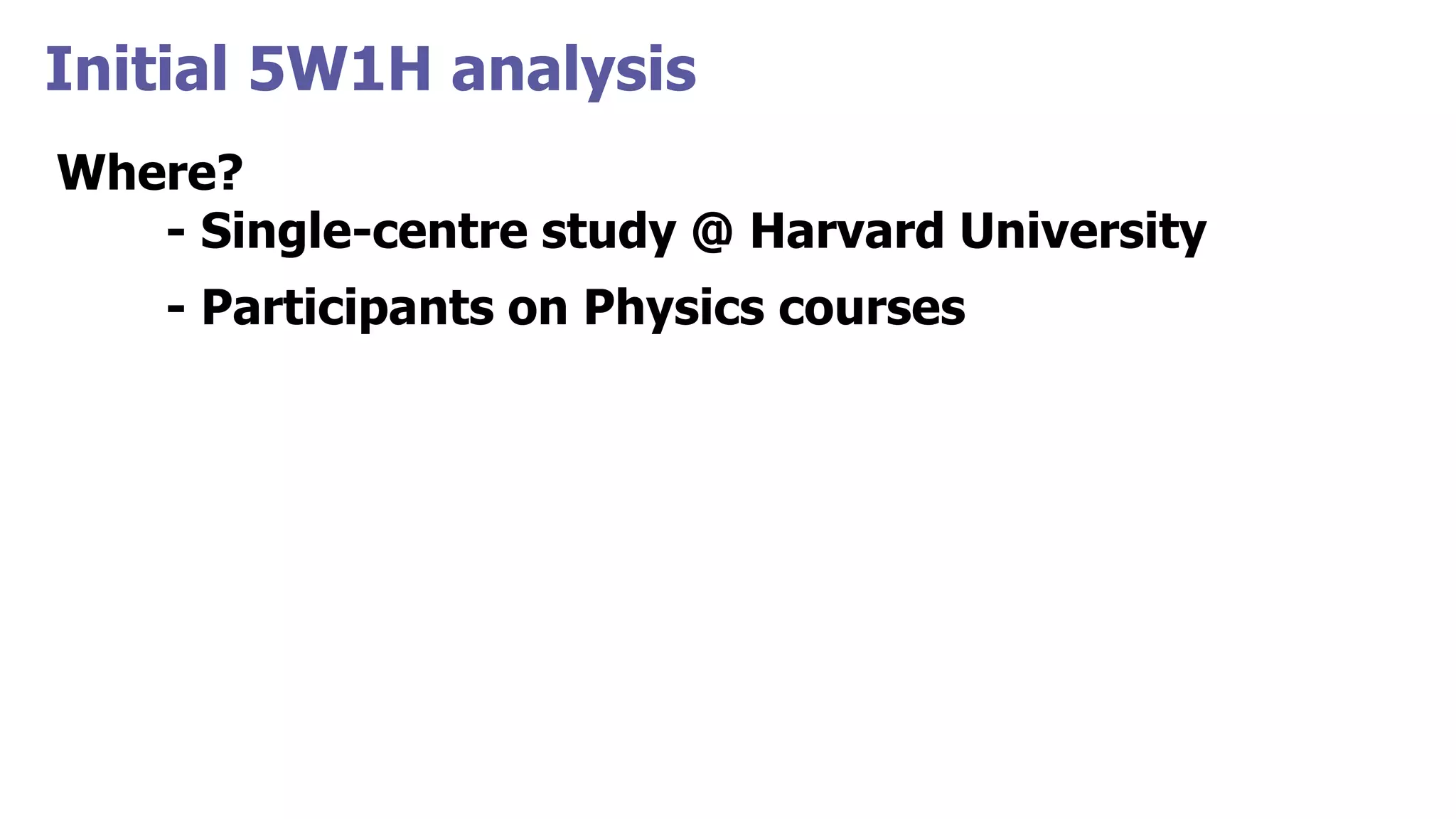 Initial 5W1H analysis

Where?

- Single-centre study @ Harvard University

- Participants on Physics courses